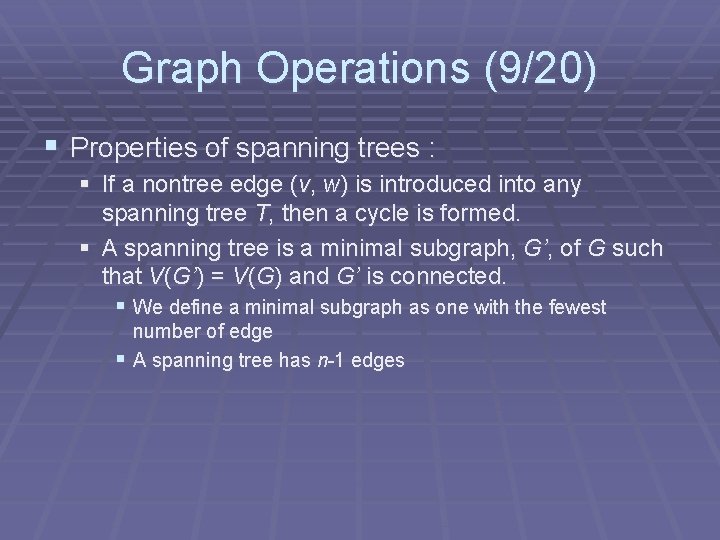 Graph Operations (9/20)

• Properties of spanning trees :

• If a nontree edge (v, w) is introduced into any spanning tree T, then a cycle is formed.

• A spanning tree is a minimal subgraph, G', of G such that V(G') = V(G) and G' is connected.

• We define a minimal subgraph as one with the fewest number of edge

• A spanning tree has n-1 edges